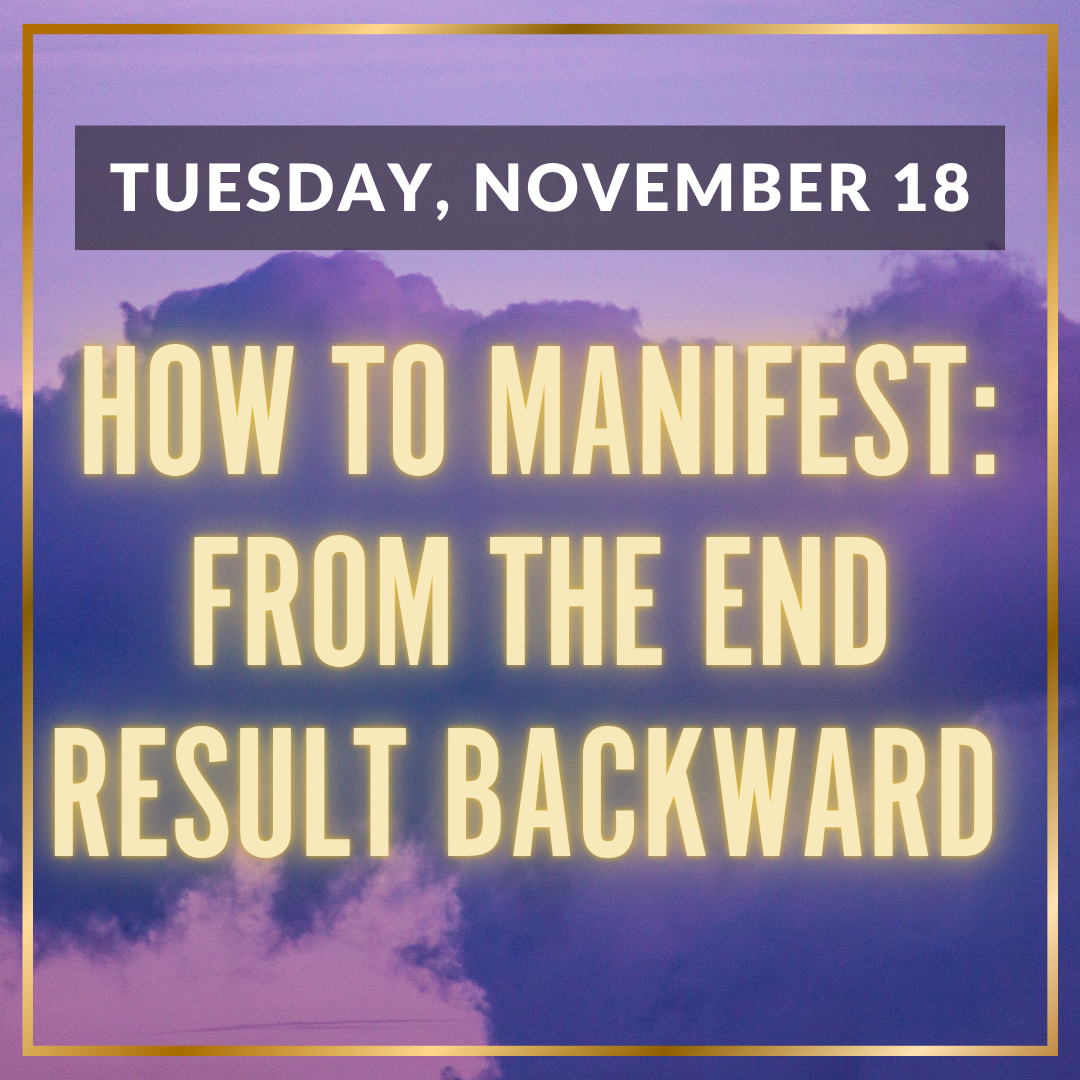 TUESDAY, NOVEMBER 18

HOW TO MANIFEST: FROM THE END RESULT BACKWARD